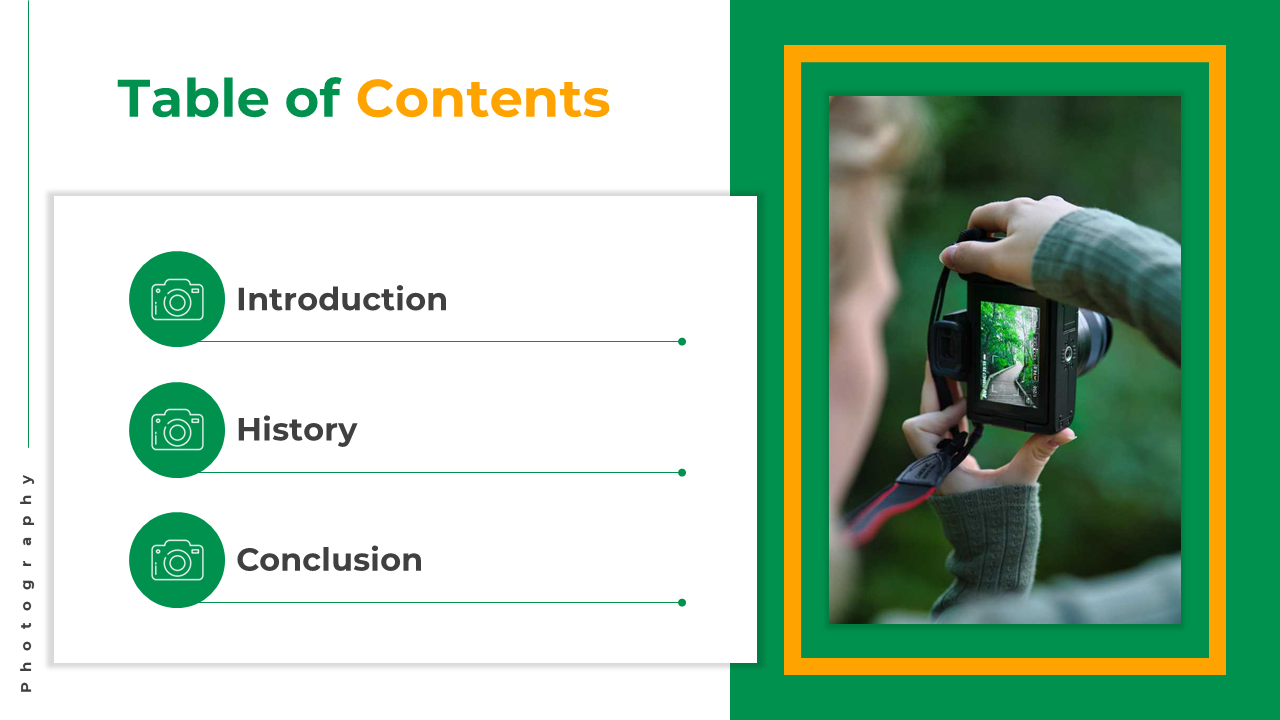 Table of Contents

Introduction

History

Conclusion

Photography